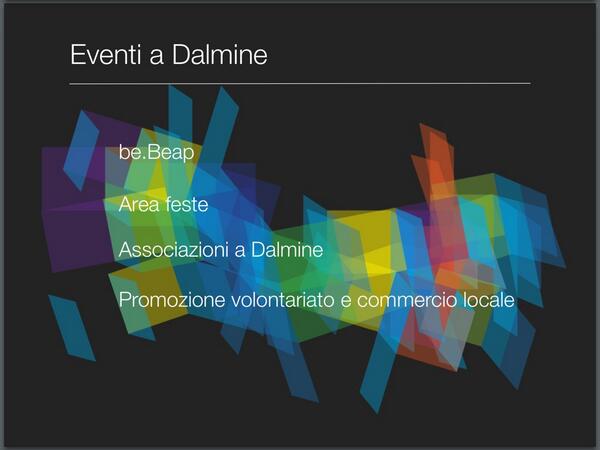 Eventi a Dalmine

be.Beap

Area feste

Associazioni a Dalmine

Promozione volontariato e commercio locale